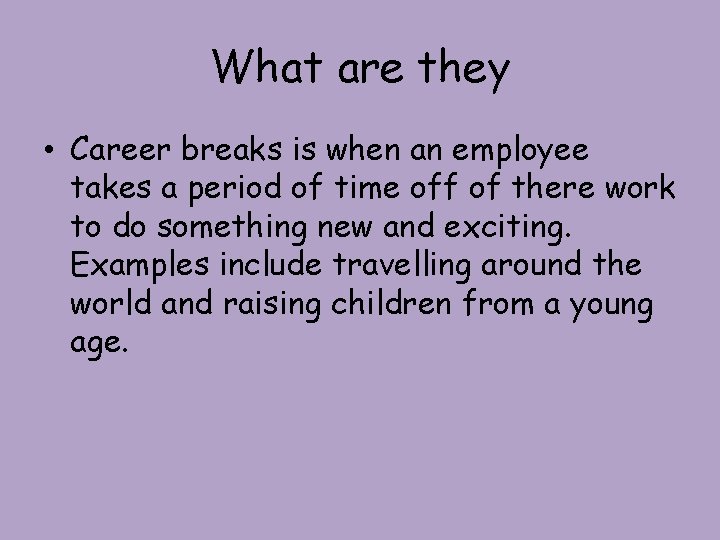 What are they

• Career breaks is when an employee takes a period of time off of there work to do something new and exciting. Examples include travelling around the world and raising children from a young age.